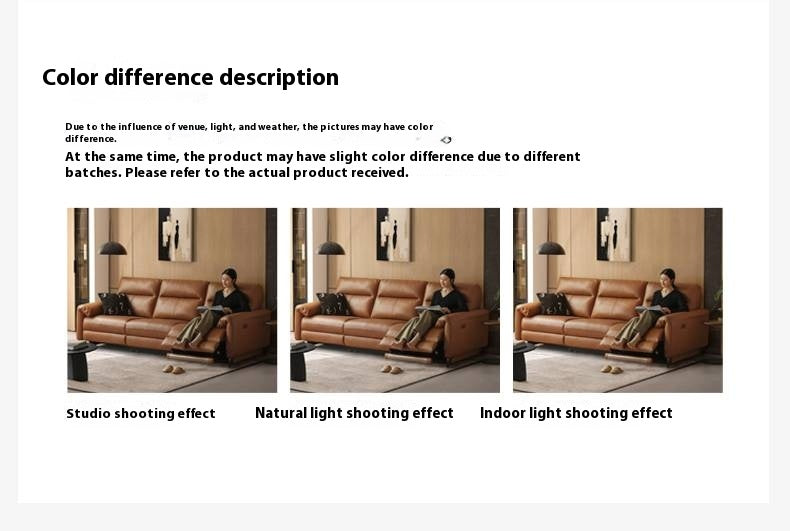 Color difference description

Due to the influence of venue, light, and weather, the pictures may have color difference.

At the same time, the product may have slight color difference due to different batches. Please refer to the actual product received.

Studio shooting effect

Natural light shooting effect

Indoor light shooting effect